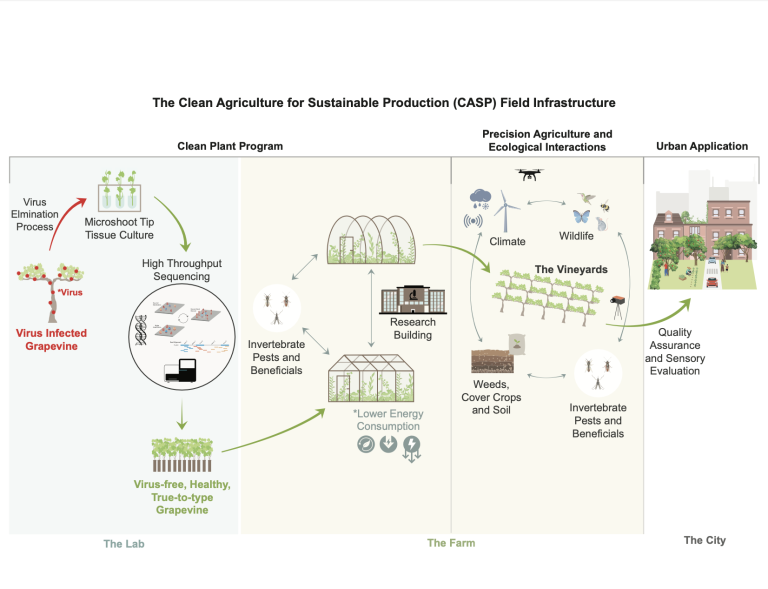 The Clean Agriculture for Sustainable Production (CASP) Field Infrastructure

Clean Plant Program

Precision Agriculture and Ecological Interactions

Urban Application

Virus Elmination Process

Microshoot Tip Tissue Culture

High Throughput Sequencing

*Virus

Virus Infected Grapevine

Virus-free, Healthy, True-to-type Grapevine

Invertebrate Pests and Beneficials

Research Building

*Lower Energy Consumption

Climate

Wildlife

The Vineyards

Weeds, Cover Crops and Soil

Invertebrate Pests and Beneficials

Quality Assurance and Sensory Evaluation

The Lab

The Farm

The City